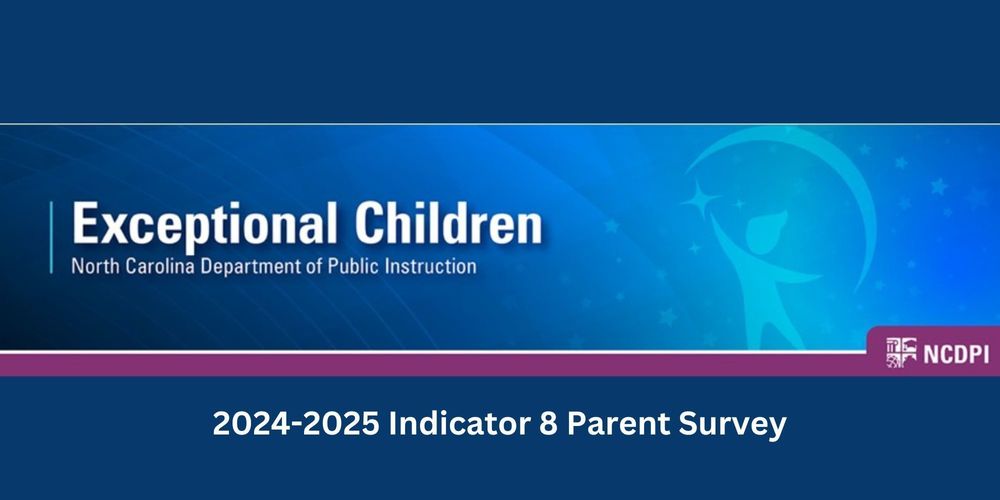 Exceptional Children
North Carolina Department of Public Instruction

NCDPI

2024-2025 Indicator 8 Parent Survey